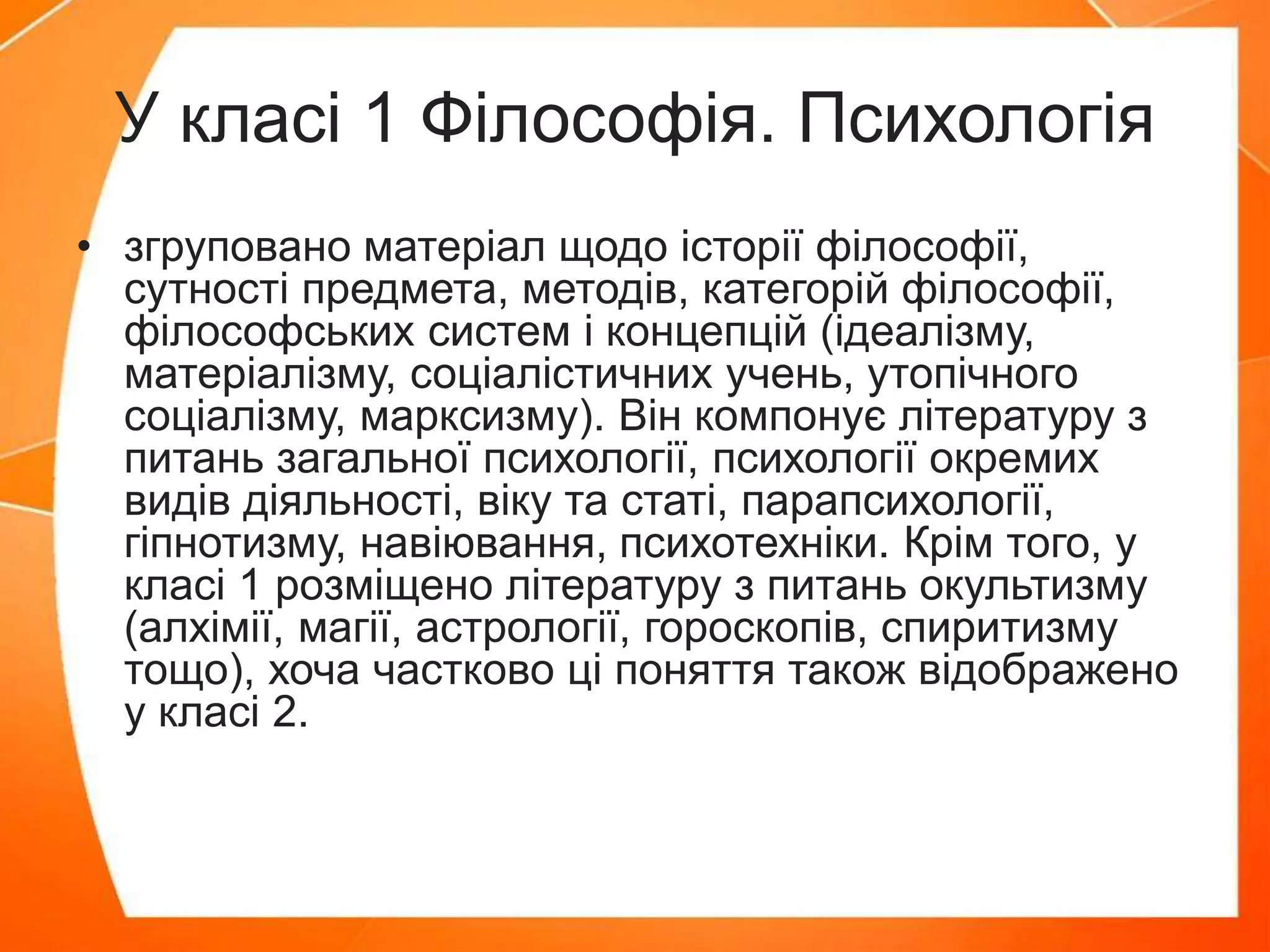 У класі 1 Філософія. Психологія

• згруповано матеріал щодо історії філософії, сутності предмета, методів, категорій філософії, філософських систем і концепцій (ідеалізму, матеріалізму, соціалістичних учень, утопічного соціалізму, марксизму). Він компонує літературу з питань загальної психології, психології окремих видів діяльності, віку та статі, парапсихології, гіпнотизму, навіювання, психотехніки. Крім того, у класі 1 розміщено літературу з питань окультизму (алхімії, магії, астрології, гороскопів, спиритизму тощо), хоча частково ці поняття також відображено у класі 2.